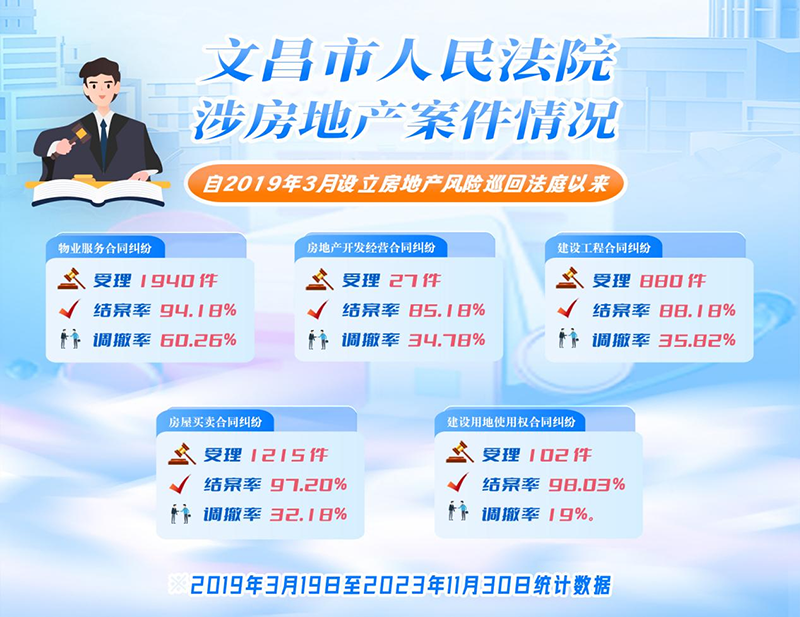 文昌市人民法院
涉房地产案件情况

自2019年3月设立房地产风险巡回法庭以来

物业服务合同纠纷
受理 1940件
结案率 94.18%
调撤率 60.26%

房地产开发经营合同纠纷
受理 27件
结案率 85.18%
调撤率 34.78%

建设工程合同纠纷
受理 880件
结案率 88.18%
调撤率 35.82%

房屋买卖合同纠纷
受理 1215件
结案率 97.20%
调撤率 32.18%

建设用地使用权合同纠纷
受理 102件
结案率 98.03%
调撤率 19%。

※2019年3月19日至2023年11月30日统计数据